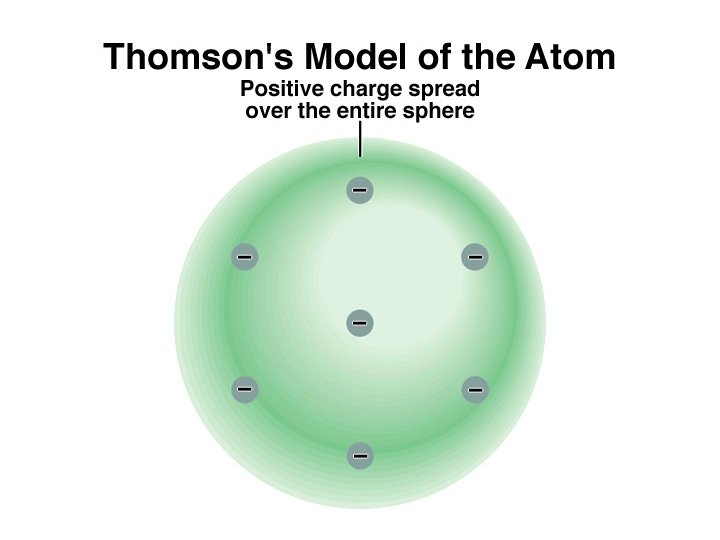 Thomson's Model of the Atom

Positive charge spread over the entire sphere

−
−
−
−
−
−
−